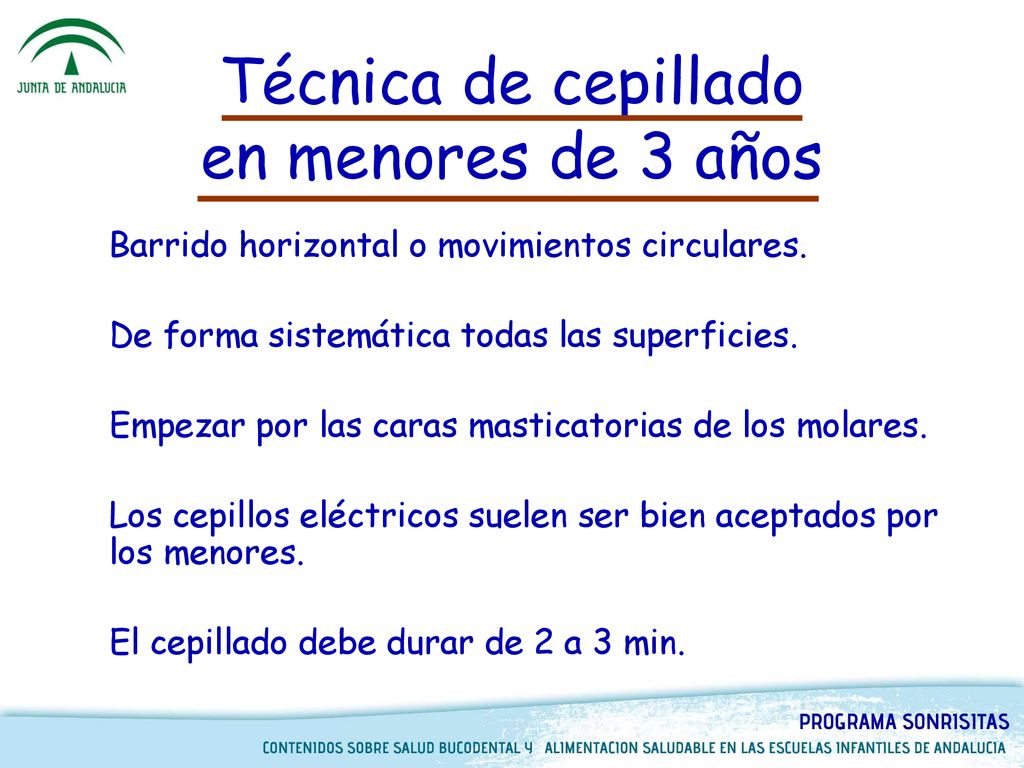 JUNTA DE ANDALUCIA

Técnica de cepillado en menores de 3 años

Barrido horizontal o movimientos circulares.

De forma sistemática todas las superficies.

Empezar por las caras masticatorias de los molares.

Los cepillos eléctricos suelen ser bien aceptados por los menores.

El cepillado debe durar de 2 a 3 min.

PROGRAMA SONRISITAS

CONTENIDOS SOBRE SALUD BUCODENTAL Y ALIMENTACION SALUDABLE EN LAS ESCUELAS INFANTILES DE ANDALUCIA